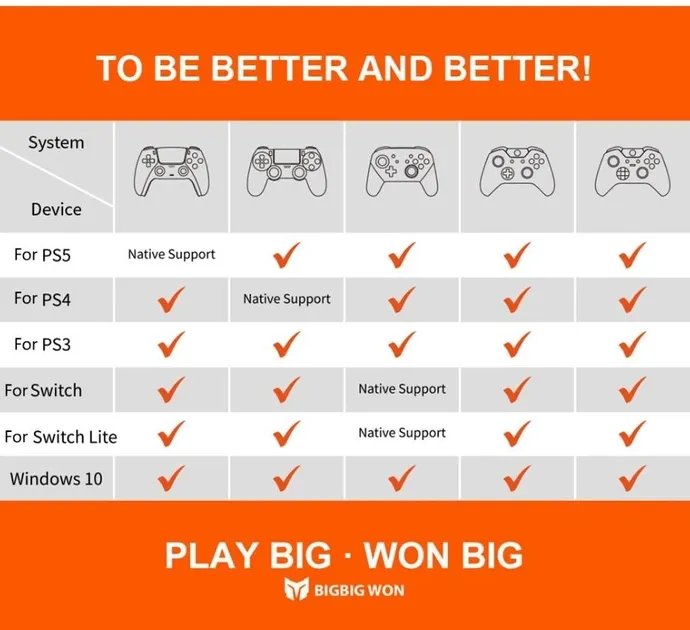 TO BE BETTER AND BETTER!

| System / Device | | | | | |
|---|---|---|---|---|---|
| For PS5 | Native Support | ✓ | ✓ | ✓ | ✓ |
| For PS4 | ✓ | Native Support | ✓ | ✓ | ✓ |
| For PS3 | ✓ | ✓ | ✓ | ✓ | ✓ |
| For Switch | ✓ | ✓ | Native Support | ✓ | ✓ |
| For Switch Lite | ✓ | ✓ | Native Support | ✓ | ✓ |
| Windows 10 | ✓ | ✓ | ✓ | ✓ | ✓ |

PLAY BIG · WON BIG

BIGBIG WON